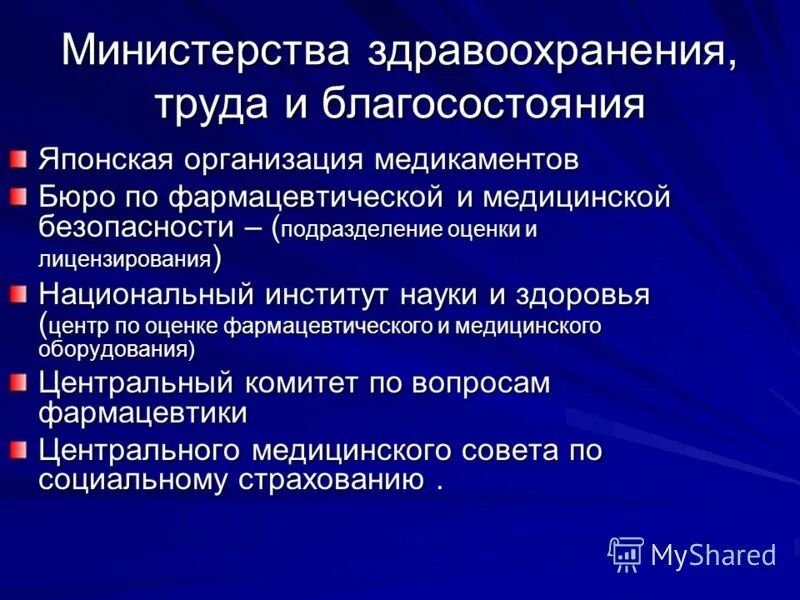 Министерства здравоохранения, труда и благосостояния

Японская организация медикаментов

Бюро по фармацевтической и медицинской безопасности – (подразделение оценки и лицензирования)

Национальный институт науки и здоровья (центр по оценке фармацевтического и медицинского оборудования)

Центральный комитет по вопросам фармацевтики

Центрального медицинского совета по социальному страхованию .

MyShared